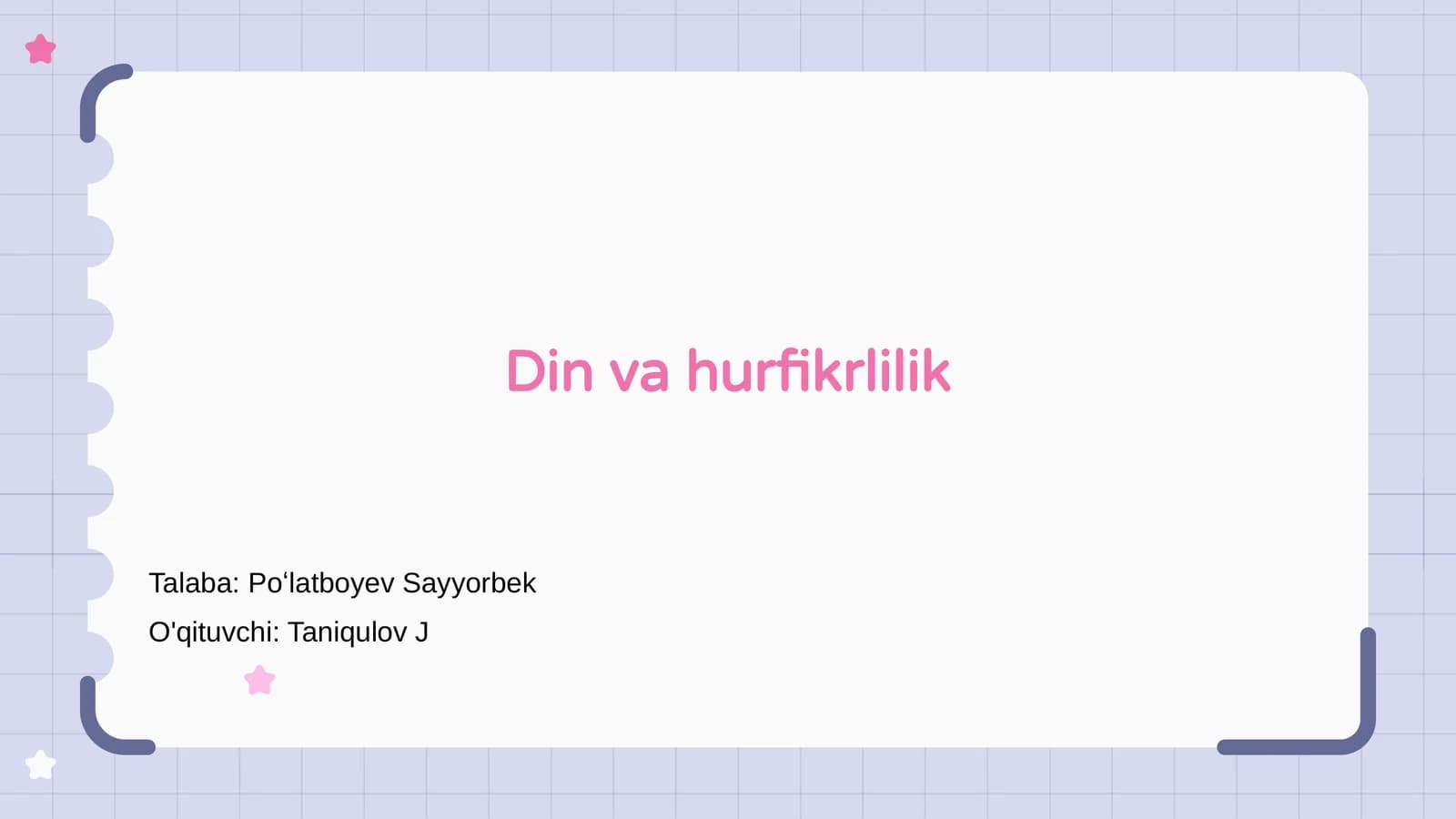 Din va hurfikrlilik

Talaba: Po‘latboyev Sayyorbek

O'qituvchi: Taniqulov J